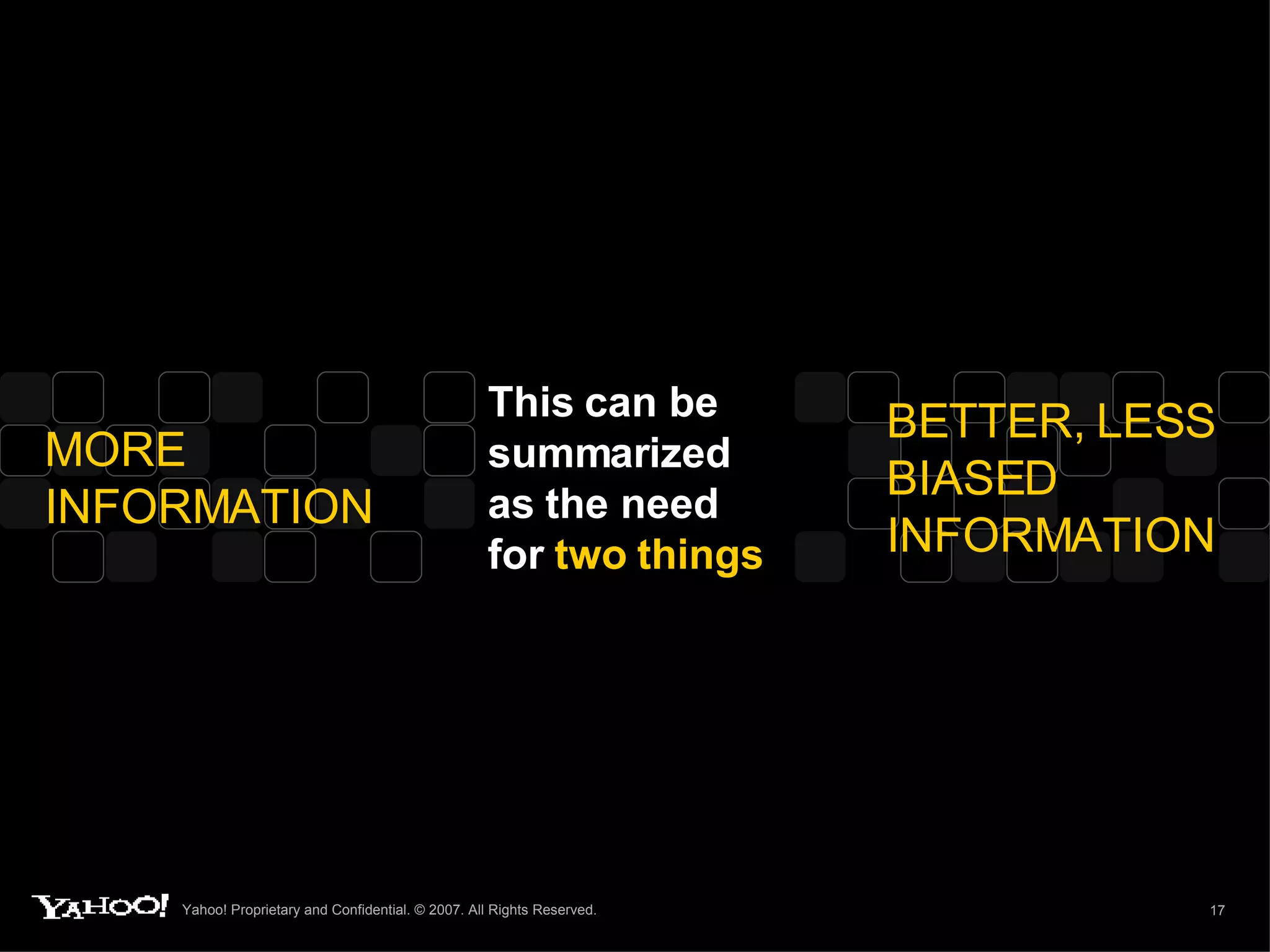 MORE INFORMATION

This can be summarized as the need for two things

BETTER, LESS BIASED INFORMATION

YAHOO! Yahoo! Proprietary and Confidential. © 2007. All Rights Reserved.

17